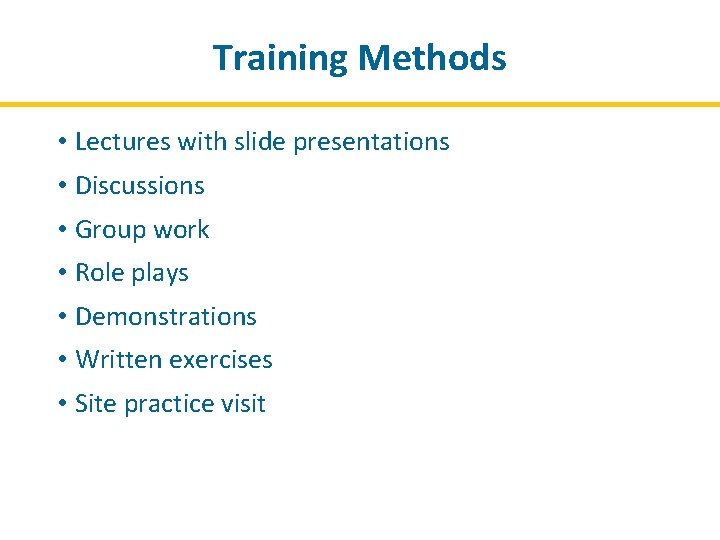 Training Methods

• Lectures with slide presentations
• Discussions
• Group work
• Role plays
• Demonstrations
• Written exercises
• Site practice visit